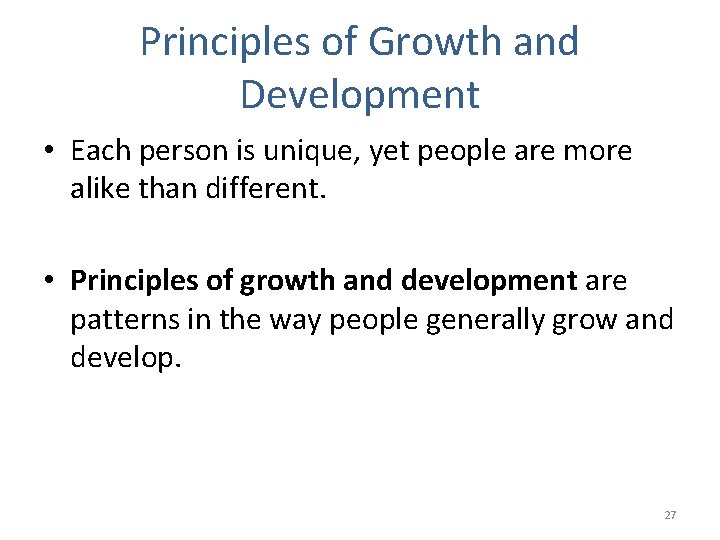 Principles of Growth and Development

• Each person is unique, yet people are more alike than different.

• Principles of growth and development are patterns in the way people generally grow and develop.

27